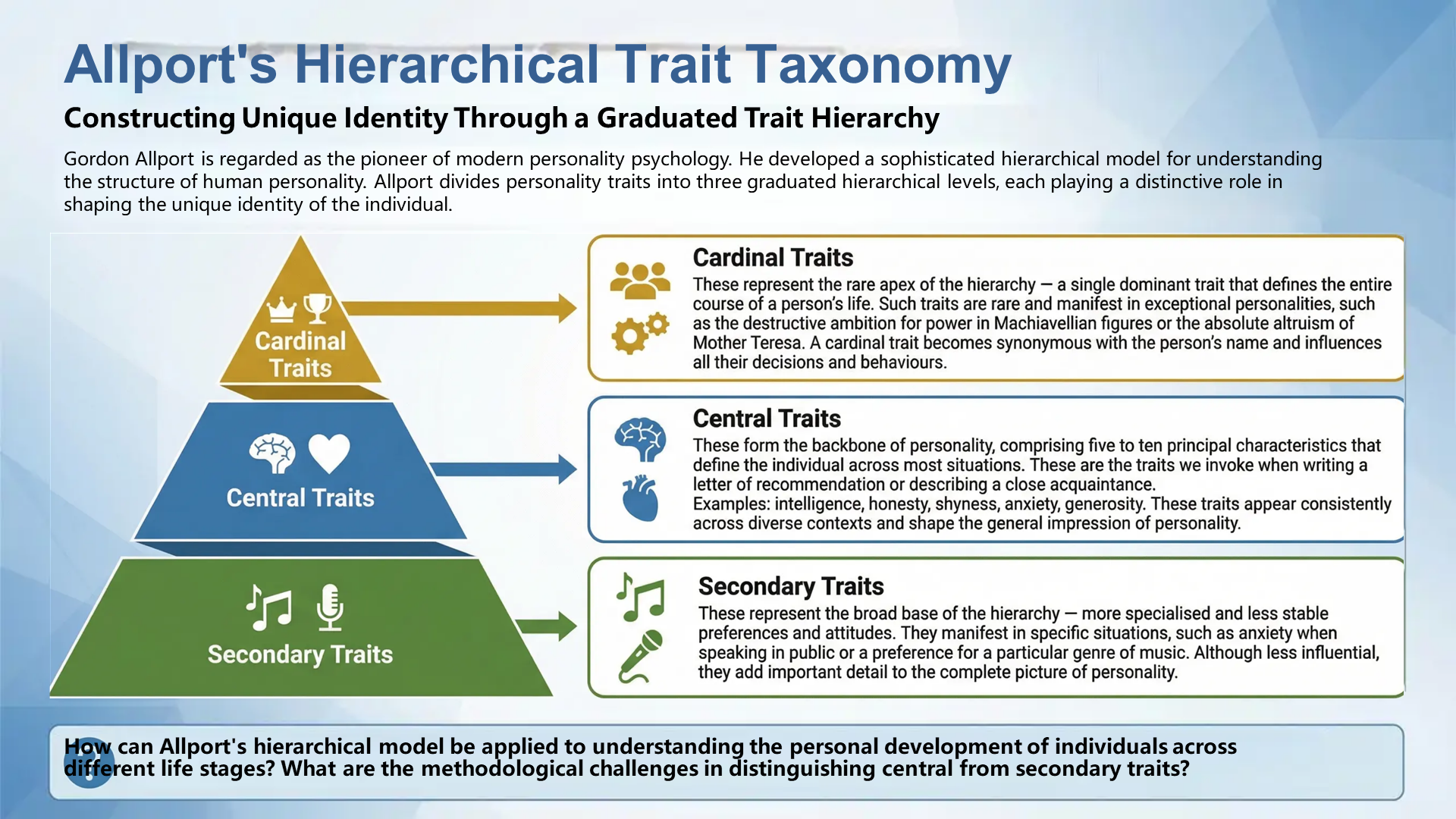 Allport's Hierarchical Trait Taxonomy

Constructing Unique Identity Through a Graduated Trait Hierarchy

Gordon Allport is regarded as the pioneer of modern personality psychology. He developed a sophisticated hierarchical model for understanding the structure of human personality. Allport divides personality traits into three graduated hierarchical levels, each playing a distinctive role in shaping the unique identity of the individual.

Cardinal Traits

Central Traits

Secondary Traits

Cardinal Traits
These represent the rare apex of the hierarchy — a single dominant trait that defines the entire course of a person's life. Such traits are rare and manifest in exceptional personalities, such as the destructive ambition for power in Machiavellian figures or the absolute altruism of Mother Teresa. A cardinal trait becomes synonymous with the person's name and influences all their decisions and behaviours.

Central Traits
These form the backbone of personality, comprising five to ten principal characteristics that define the individual across most situations. These are the traits we invoke when writing a letter of recommendation or describing a close acquaintance.
Examples: intelligence, honesty, shyness, anxiety, generosity. These traits appear consistently across diverse contexts and shape the general impression of personality.

Secondary Traits
These represent the broad base of the hierarchy — more specialised and less stable preferences and attitudes. They manifest in specific situations, such as anxiety when speaking in public or a preference for a particular genre of music. Although less influential, they add important detail to the complete picture of personality.

How can Allport's hierarchical model be applied to understanding the personal development of individuals across different life stages? What are the methodological challenges in distinguishing central from secondary traits?